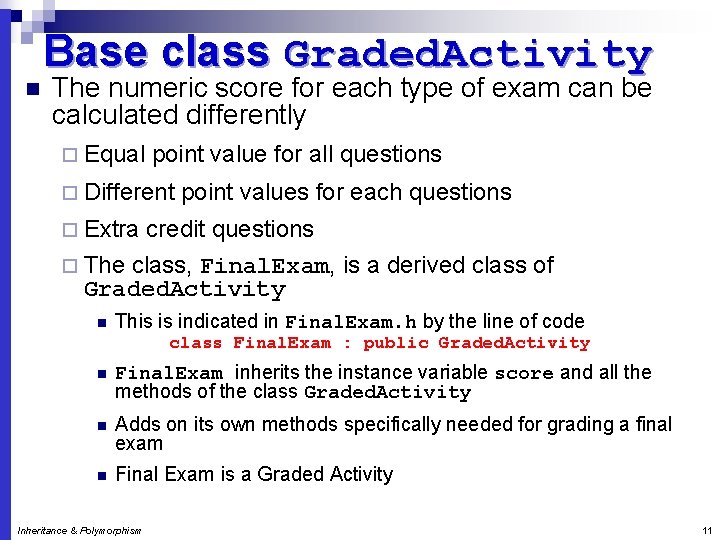 Base class GradedActivity

The numeric score for each type of exam can be calculated differently

Equal point value for all questions

Different point values for each questions

Extra credit questions

The class, FinalExam, is a derived class of GradedActivity

This is indicated in FinalExam.h by the line of code
class FinalExam : public GradedActivity

FinalExam inherits the instance variable score and all the methods of the class GradedActivity

Adds on its own methods specifically needed for grading a final exam

Final Exam is a Graded Activity

Inheritance & Polymorphism

11